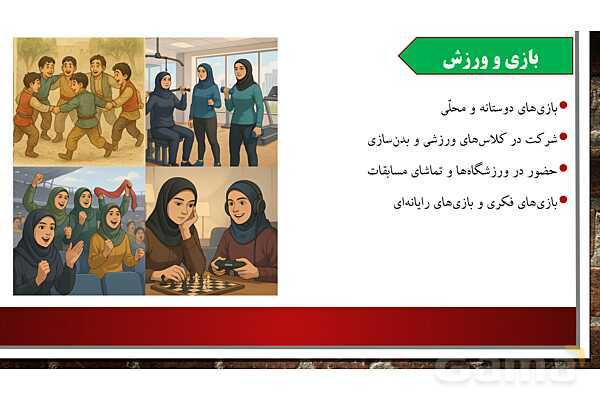 بازی و ورزش

بازی‌های دوستانه و محلّی

شرکت در کلاس‌های ورزشی و بدن‌سازی

حضور در ورزشگاه‌ها و تماشای مسابقات

بازی‌های فکری و بازی‌های رایانه‌ای

Gama